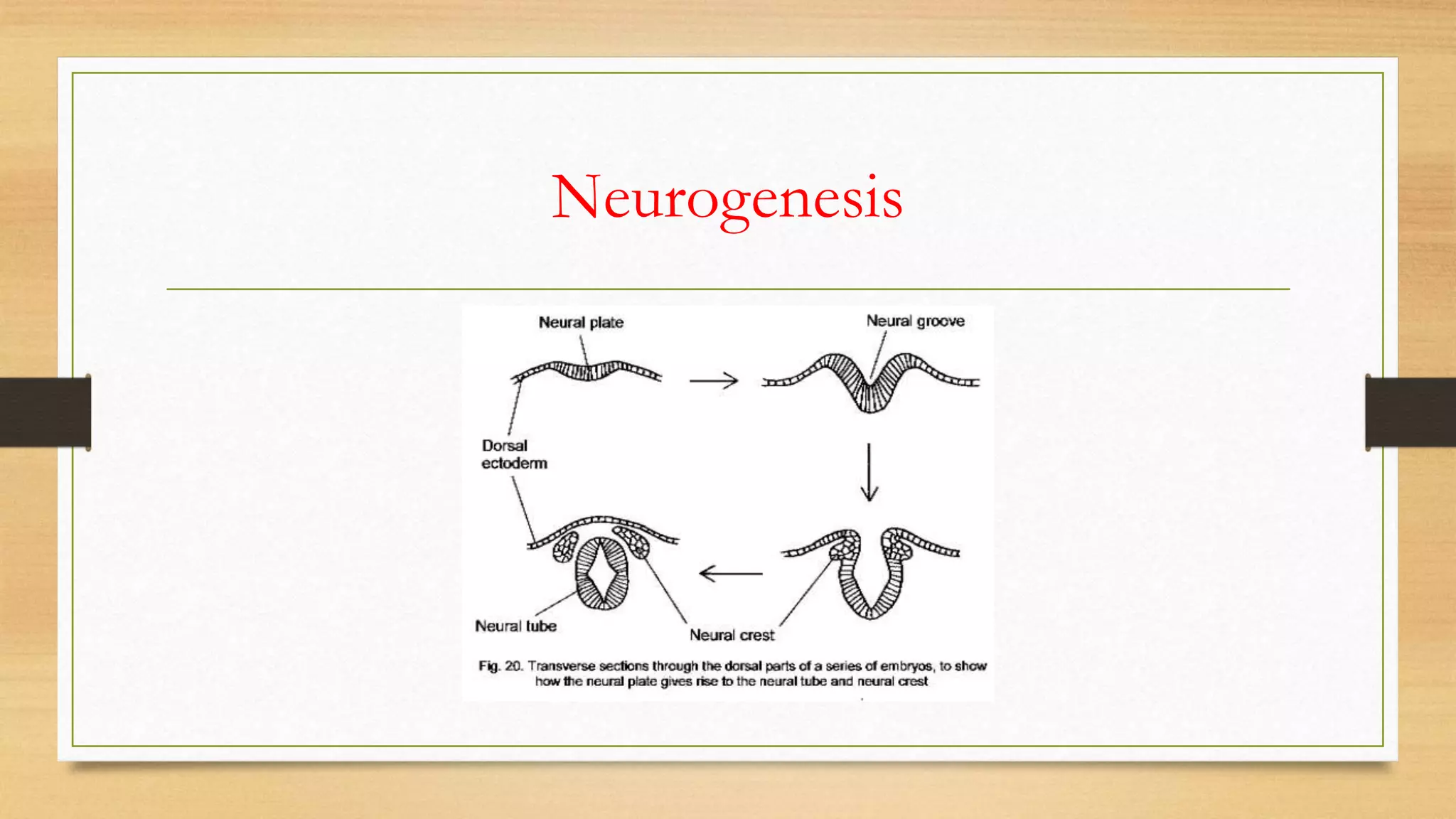 Neurogenesis

Neural plate

Neural groove

Dorsal ectoderm

Neural tube

Neural crest

Fig. 20. Transverse sections through the dorsal parts of a series of embryos, to show how the neural plate gives rise to the neural tube and neural crest